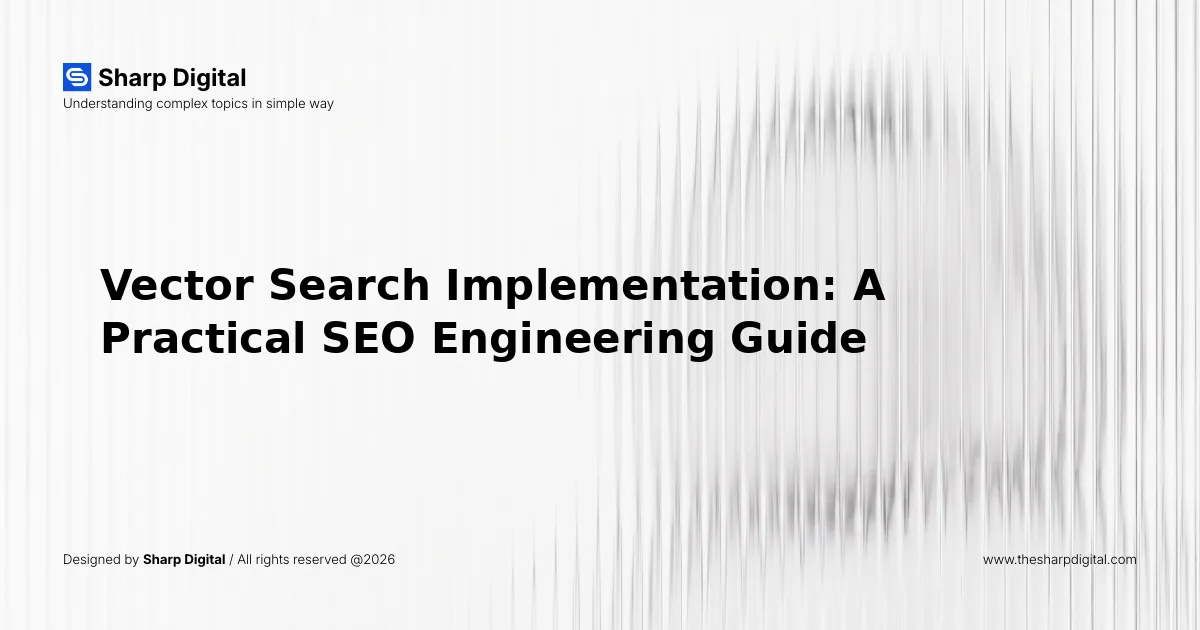 Sharp Digital
Understanding complex topics in simple way

Vector Search Implementation: A Practical SEO Engineering Guide

Designed by Sharp Digital / All rights reserved @2026

www.thesharpdigital.com